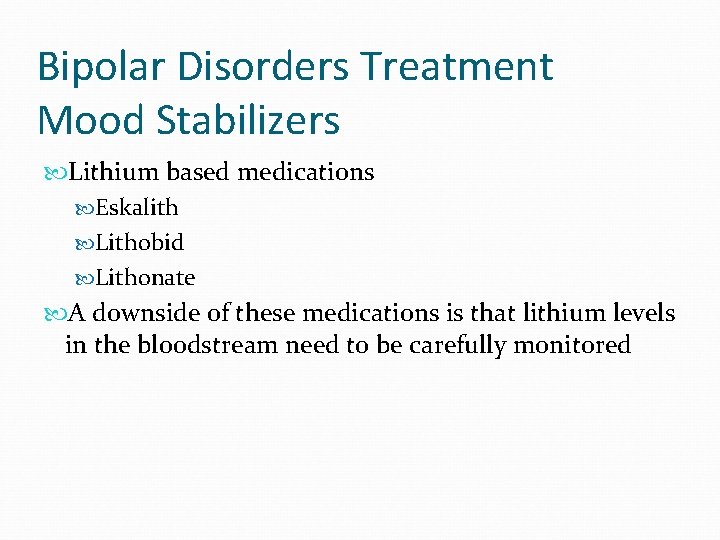 Bipolar Disorders Treatment
Mood Stabilizers

Lithium based medications

Eskalith

Lithobid

Lithonate

A downside of these medications is that lithium levels in the bloodstream need to be carefully monitored